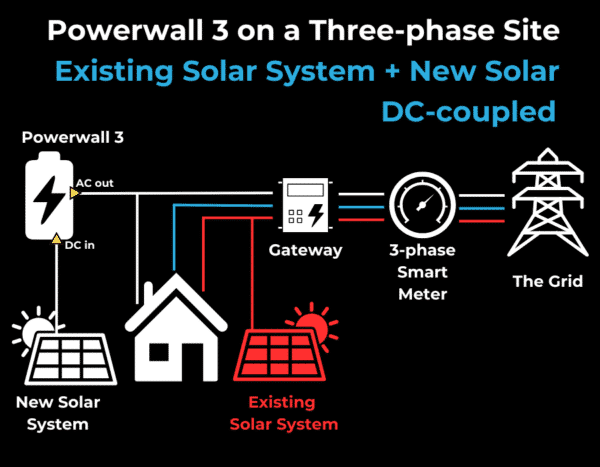 Powerwall 3 on a Three-phase Site
Existing Solar System + New Solar
DC-coupled

Powerwall 3

AC out

DC in

Gateway

3-phase Smart Meter

The Grid

New Solar System

Existing Solar System